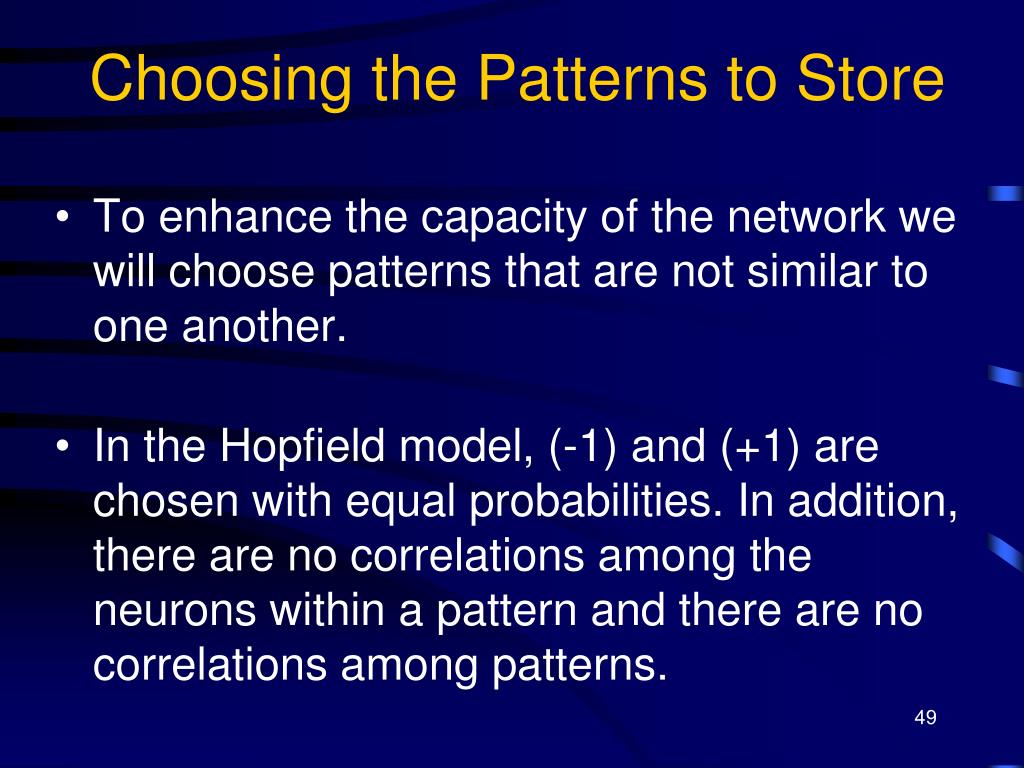 Choosing the Patterns to Store

• To enhance the capacity of the network we will choose patterns that are not similar to one another.

• In the Hopfield model, (-1) and (+1) are chosen with equal probabilities. In addition, there are no correlations among the neurons within a pattern and there are no correlations among patterns.

49